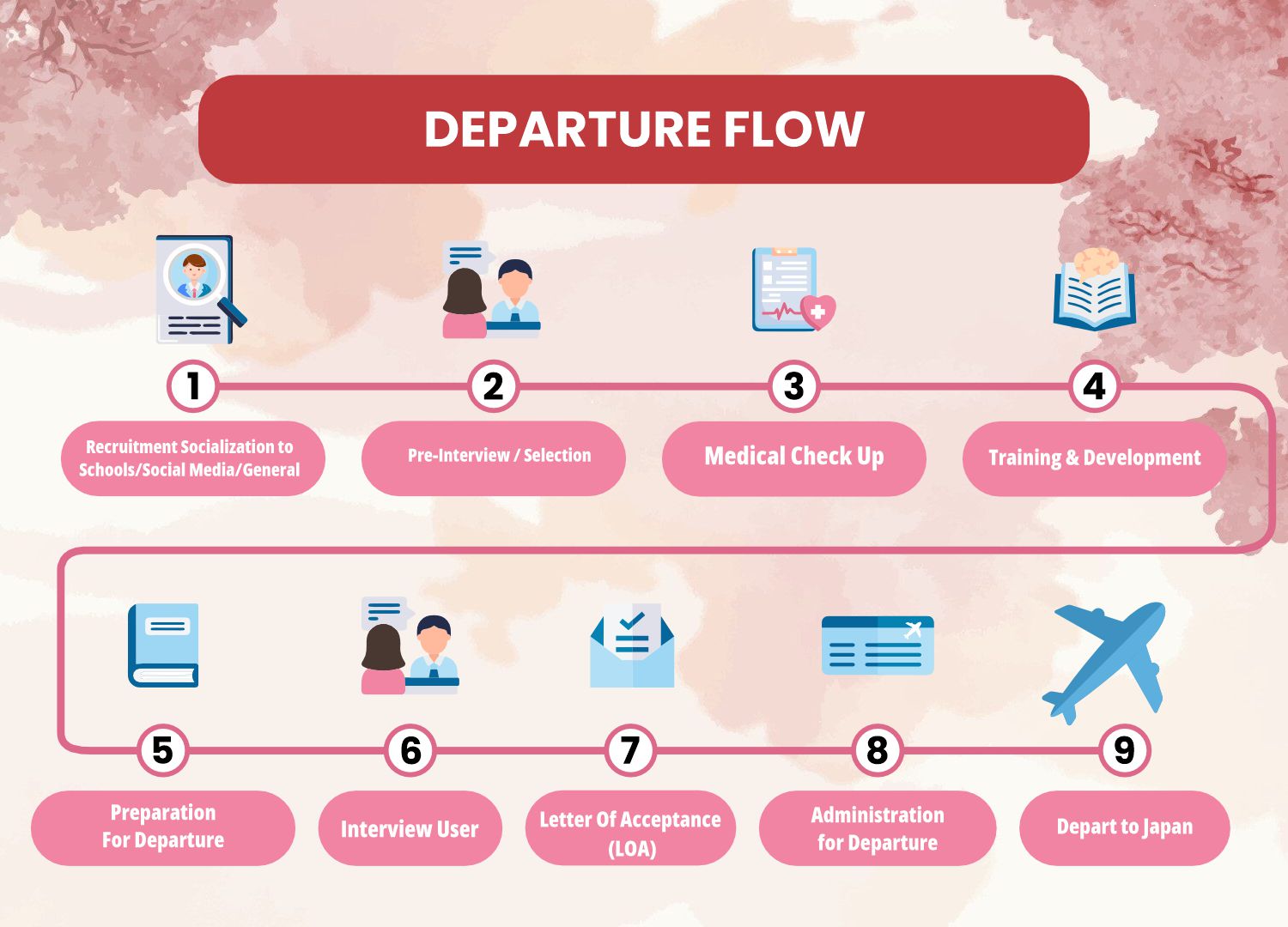 DEPARTURE FLOW

1
Recruitment Socialization to Schools/Social Media/General

2
Pre-Interview / Selection

3
Medical Check Up

4
Training & Development

5
Preparation For Departure

6
Interview User

7
Letter Of Acceptance (LOA)

8
Administration for Departure

9
Depart to Japan